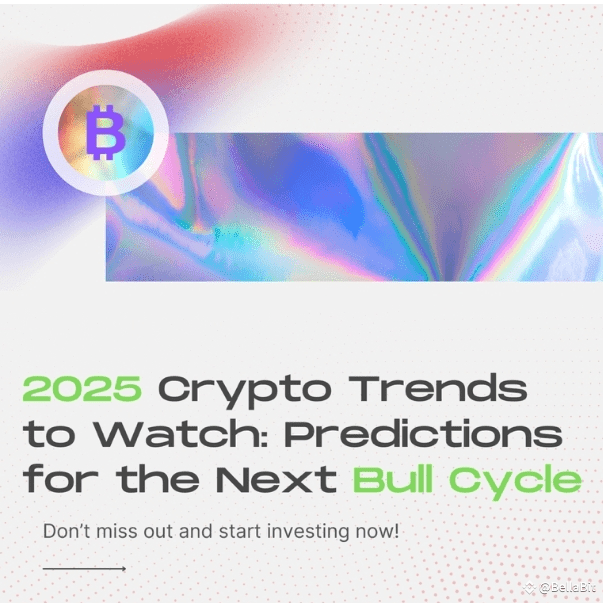 2025 Crypto Trends to Watch: Predictions for the Next Bull Cycle

Don't miss out and start investing now!

@BellaBit